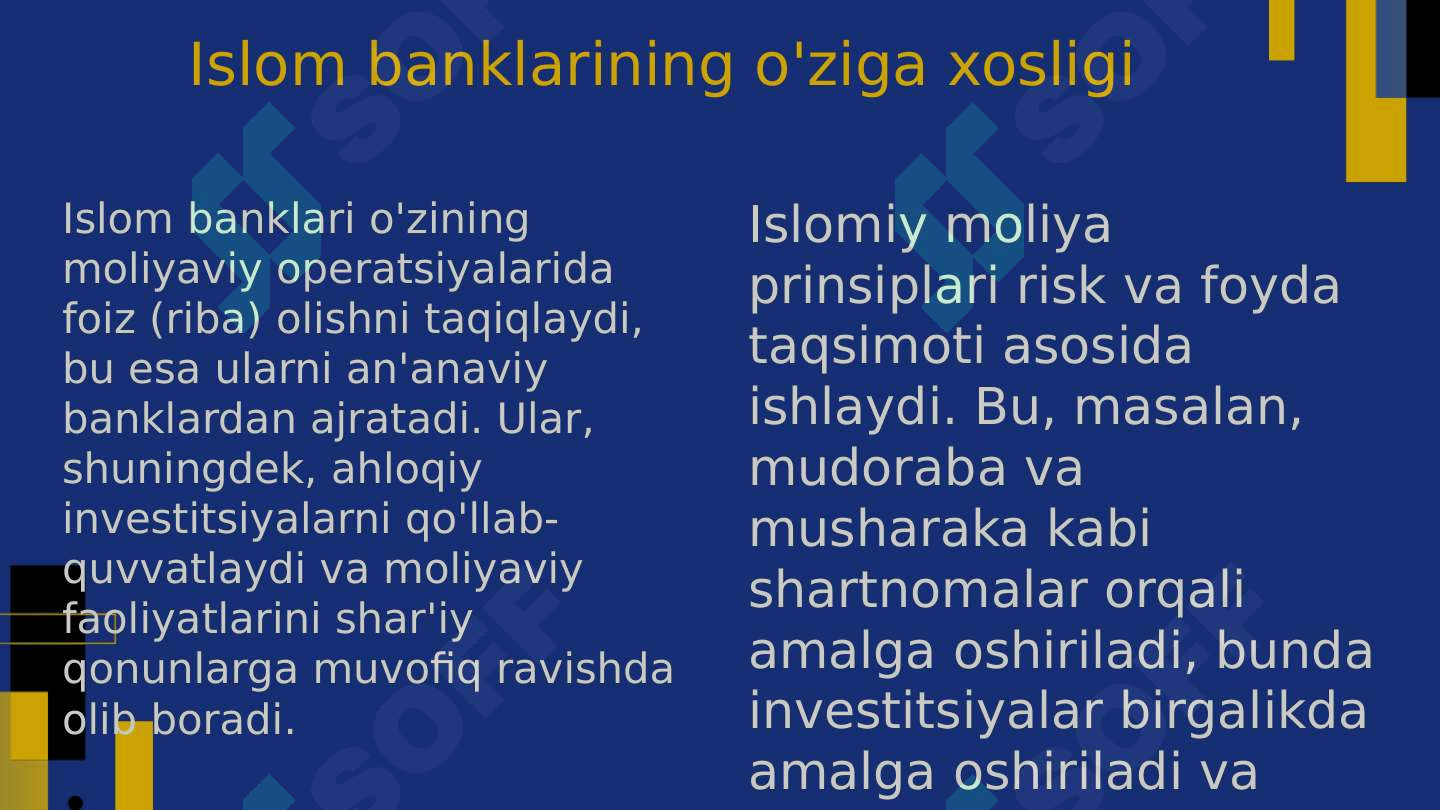 Islom banklarining o'ziga xosligi

Islom banklari o'zining moliyaviy operatsiyalarida foiz (riba) olishni taqiqlaydi, bu esa ularni an'anaviy banklardan ajratadi. Ular, shuningdek, ahloqiy investitsiyalarni qo'llab-quvvatlaydi va moliyaviy faoliyatlarini shar'iy qonunlarga muvofiq ravishda olib boradi.

Islomiy moliya prinsiplari risk va foyda taqsimoti asosida ishlaydi. Bu, masalan, mudoraba va musharaka kabi shartnomalar orqali amalga oshiriladi, bunda investitsiyalar birgalikda amalga oshiriladi va